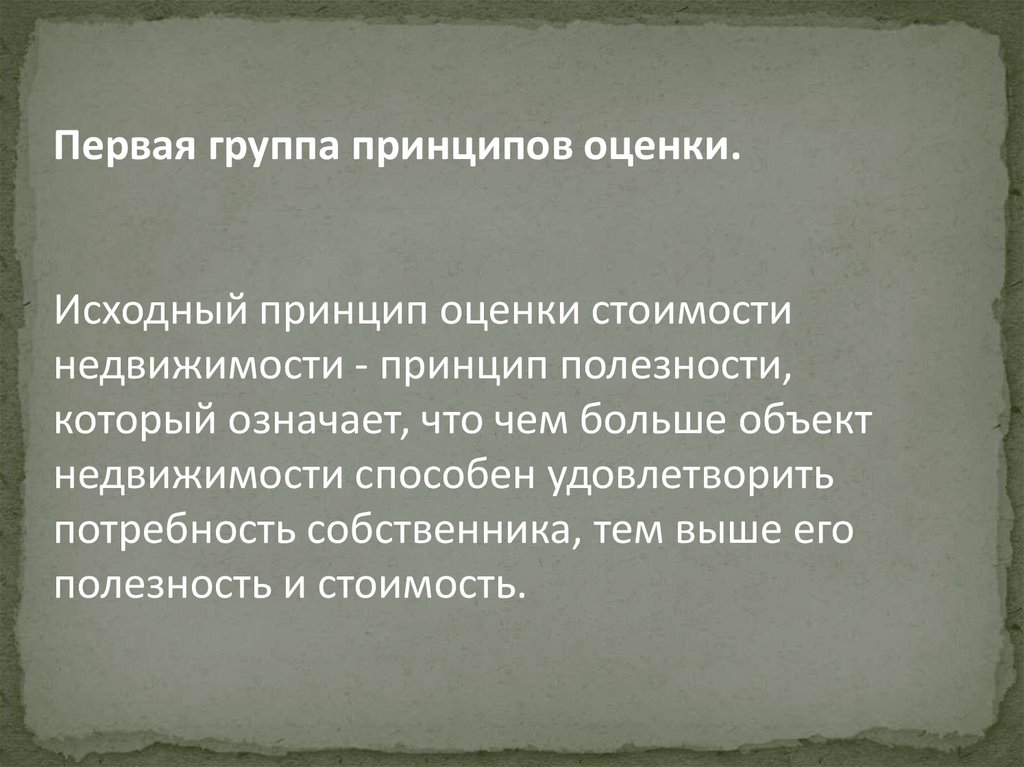 Первая группа принципов оценки.

Исходный принцип оценки стоимости недвижимости - принцип полезности, который означает, что чем больше объект недвижимости способен удовлетворить потребность собственника, тем выше его полезность и стоимость.